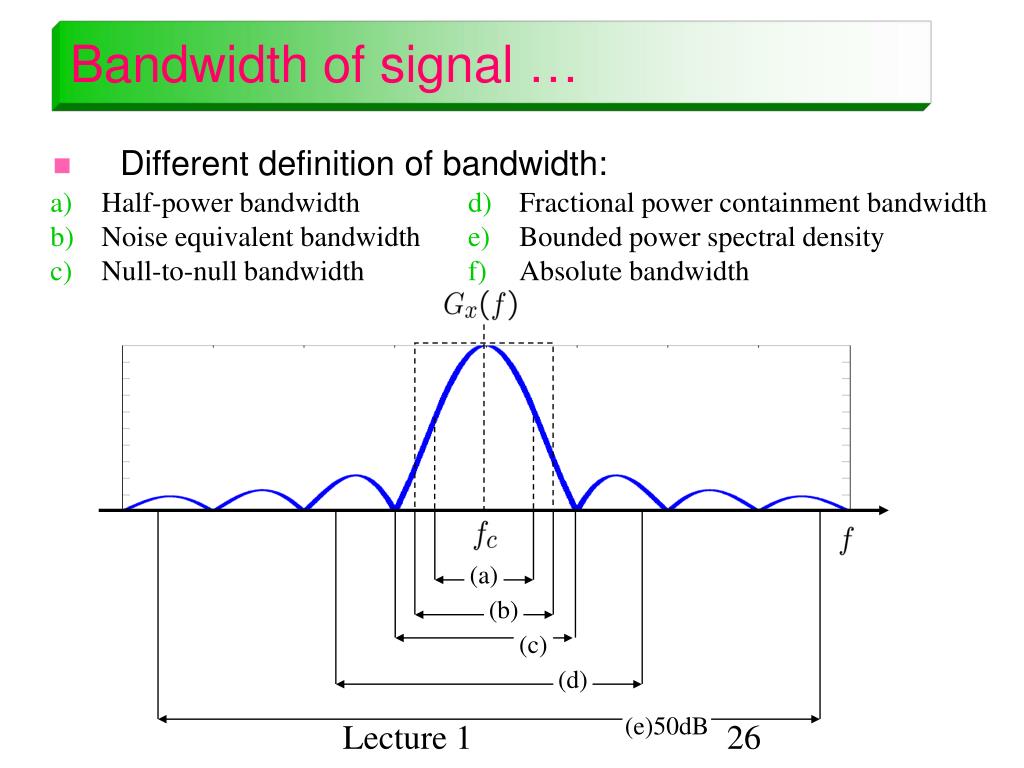 Bandwidth of signal …

Different definition of bandwidth:

a) Half-power bandwidth
b) Noise equivalent bandwidth
c) Null-to-null bandwidth

d) Fractional power containment bandwidth
e) Bounded power spectral density
f) Absolute bandwidth

$G_x(f)$

$f_c$

$f$

(a)
(b)
(c)
(d)
(e)50dB

Lecture 1

26